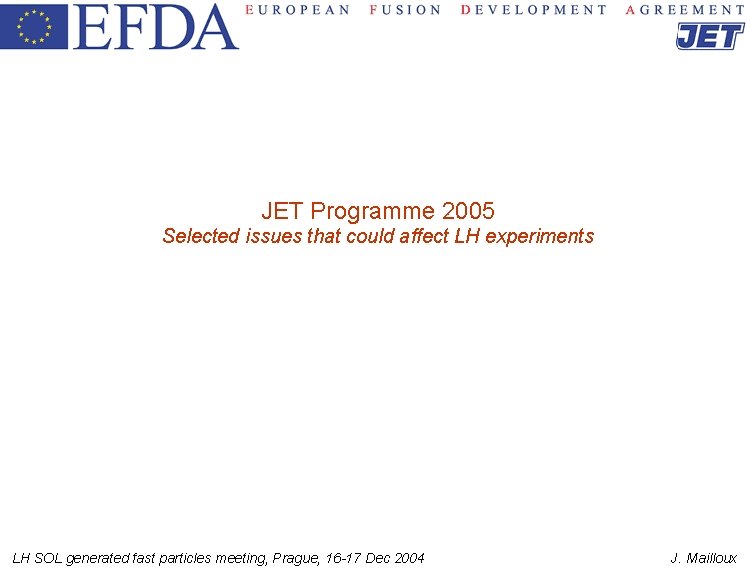 EFDA EUROPEAN FUSION DEVELOPMENT AGREEMENT

JET

JET Programme 2005
Selected issues that could affect LH experiments

LH SOL generated fast particles meeting, Prague, 16-17 Dec 2004

J. Mailloux